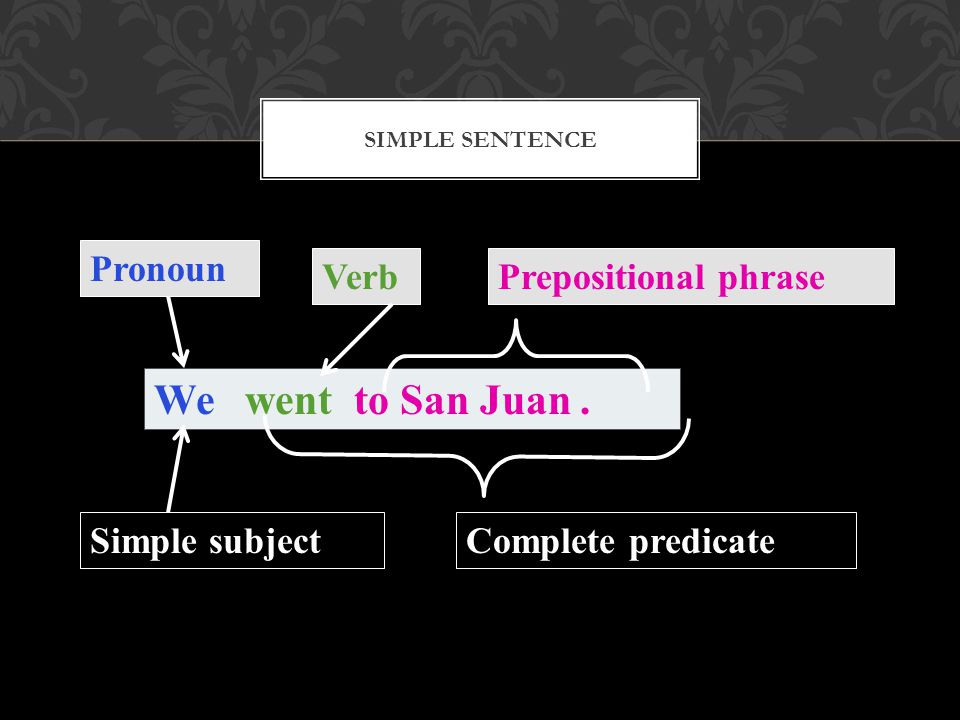 SIMPLE SENTENCE

Pronoun

Verb

Prepositional phrase

We went to San Juan .

Simple subject

Complete predicate